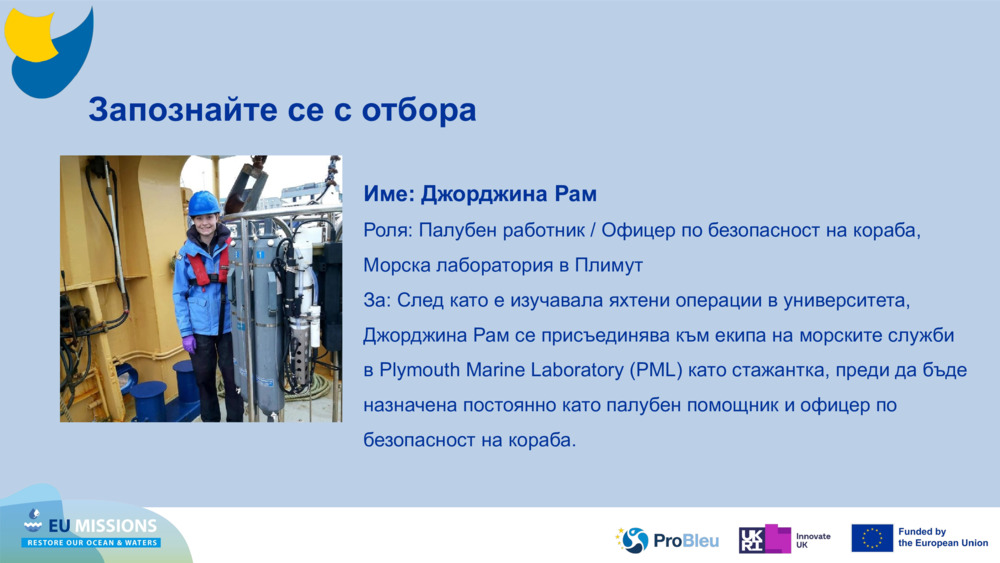 Запознайте се с отбора

Име: Джорджина Рам

Роля: Палубен работник / Офицер по безопасност на кораба, Морска лаборатория в Плимут

За: След като е изучавала яхтени операции в университета, Джорджина Рам се присъединява към екипа на морските служби в Plymouth Marine Laboratory (PML) като стажантка, преди да бъде назначена постоянно като палубен помощник и офицер по безопасност на кораба.

EU MISSIONS
RESTORE OUR OCEAN & WATERS

ProBleu

UKRI Innovate UK

Funded by the European Union